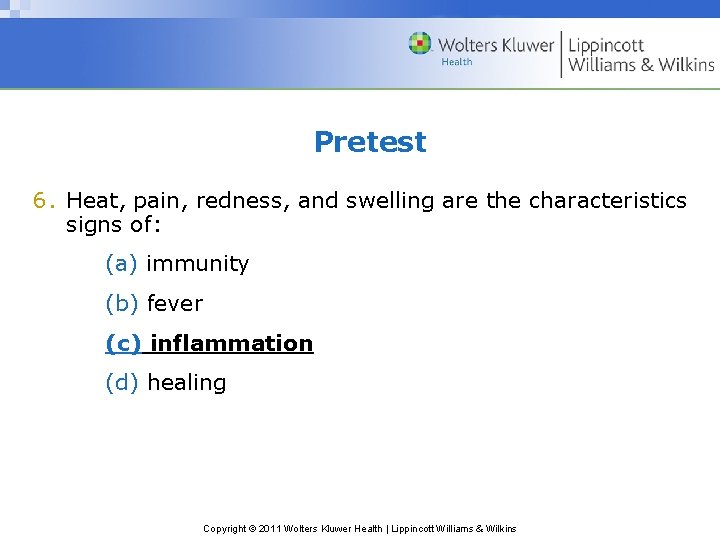 Wolters Kluwer Health | Lippincott Williams & Wilkins

Pretest

6. Heat, pain, redness, and swelling are the characteristics signs of:

(a) immunity

(b) fever

(c) inflammation

(d) healing

Copyright © 2011 Wolters Kluwer Health | Lippincott Williams & Wilkins